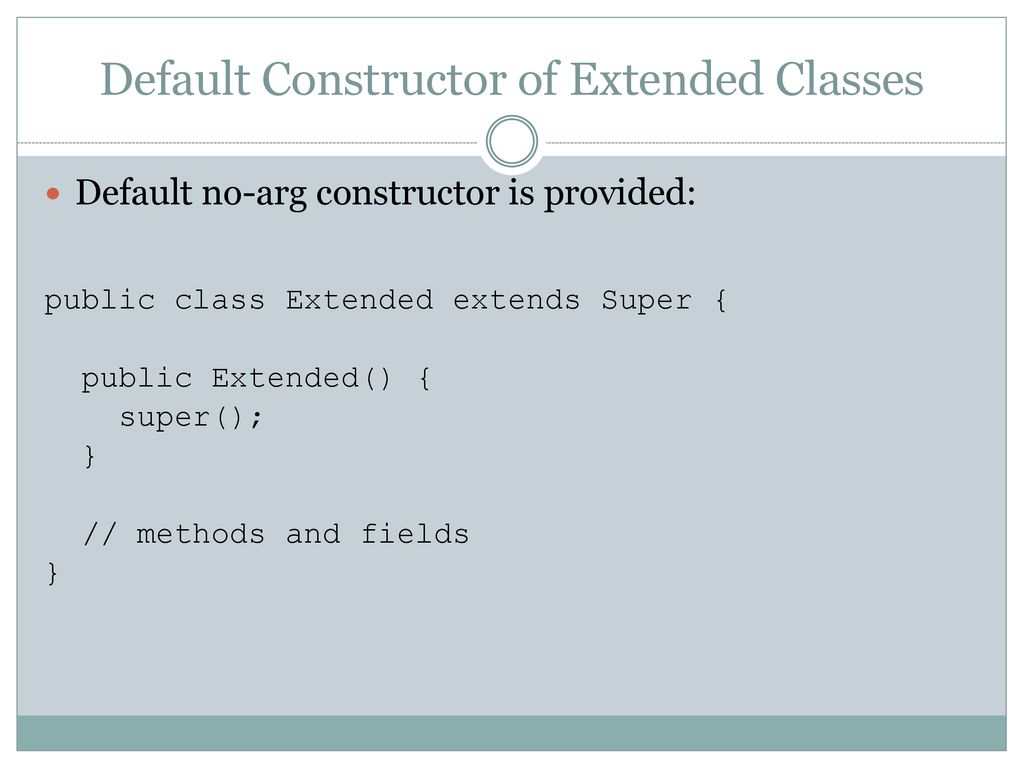 Default Constructor of Extended Classes

Default no-arg constructor is provided:

public class Extended extends Super {

  public Extended() {
    super();
  }

  // methods and fields
}